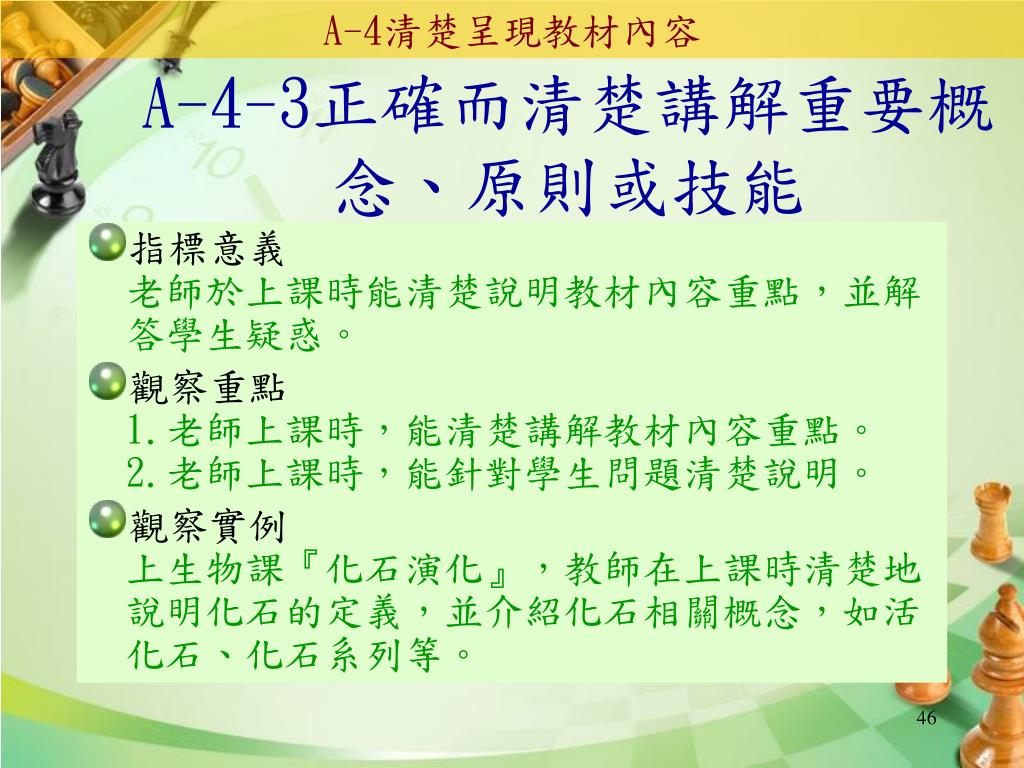 A-4清楚呈現教材內容

A-4-3正確而清楚講解重要概念、原則或技能

指標意義
老師於上課時能清楚說明教材內容重點，並解答學生疑惑。

觀察重點
1.老師上課時，能清楚講解教材內容重點。
2.老師上課時，能針對學生問題清楚說明。

觀察實例
上生物課『化石演化』，教師在上課時清楚地說明化石的定義，並介紹化石相關概念，如活化石、化石系列等。

46